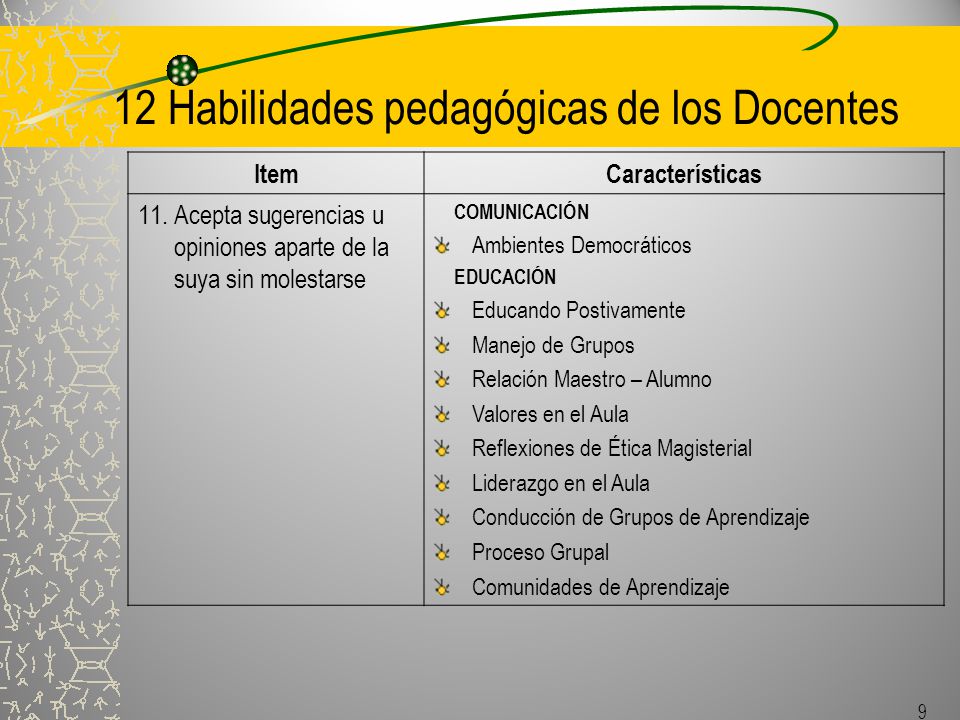 12 Habilidades pedagógicas de los Docentes

| Item | Características |
|---|---|
| 11. Acepta sugerencias u opiniones aparte de la suya sin molestarse | COMUNICACIÓN<br>Ambientes Democráticos<br>EDUCACIÓN<br>Educando Postivamente<br>Manejo de Grupos<br>Relación Maestro – Alumno<br>Valores en el Aula<br>Reflexiones de Ética Magisterial<br>Liderazgo en el Aula<br>Conducción de Grupos de Aprendizaje<br>Proceso Grupal<br>Comunidades de Aprendizaje |

9